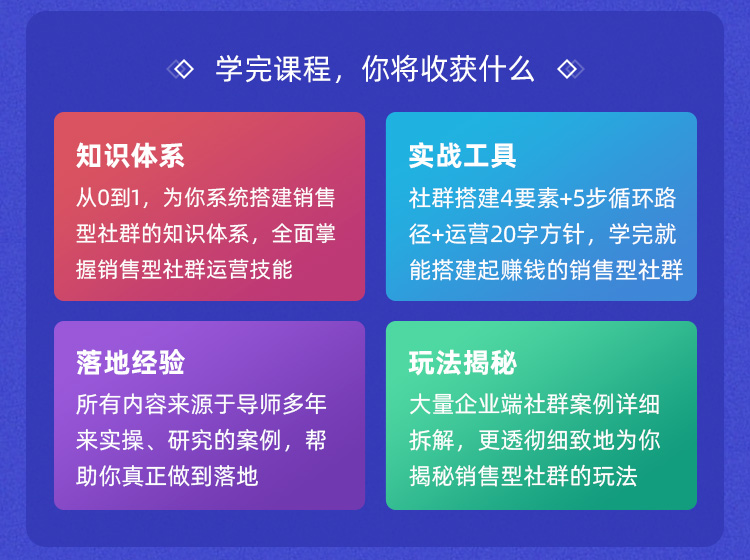 学完课程，你将收获什么

知识体系
从0到1，为你系统搭建销售型社群的知识体系，全面掌握销售型社群运营技能

实战工具
社群搭建4要素+5步循环路径+运营20字方针，学完就能搭建起赚钱的销售型社群

落地经验
所有内容来源于导师多年来实操、研究的案例，帮助你真正做到落地

玩法揭秘
大量企业端社群案例详细拆解，更透彻细致地为你揭秘销售型社群的玩法